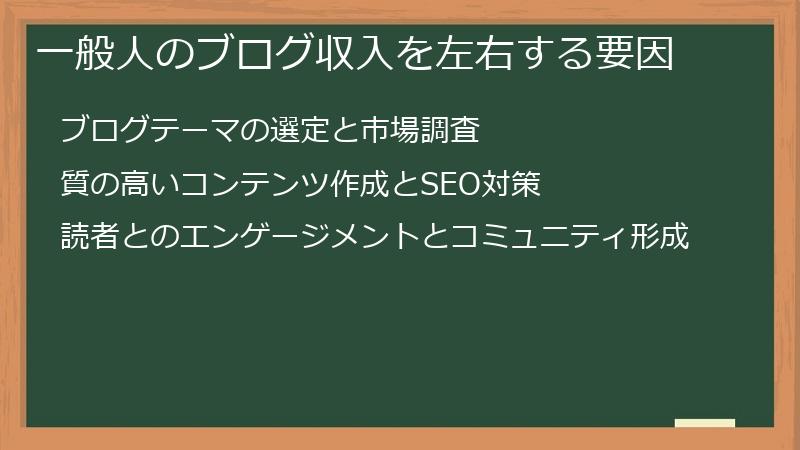 一般人のブログ収入を左右する要因

ブログテーマの選定と市場調査

質の高いコンテンツ作成とSEO対策

読者とのエンゲージメントとコミュニティ形成